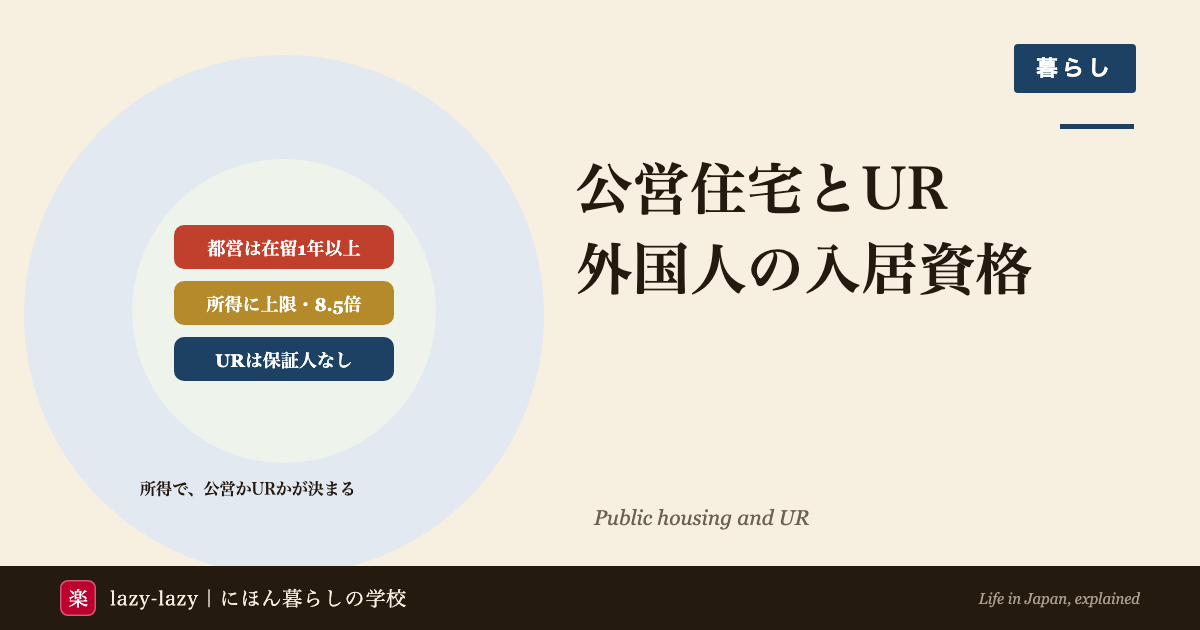 暮らし

公営住宅とUR
外国人の入居資格

都営は在留1年以上

所得に上限・8.5倍

URは保証人なし

所得で、公営かURかが決まる

Public housing and UR

楽 lazy-lazy｜にほん暮らしの学校

Life in Japan, explained